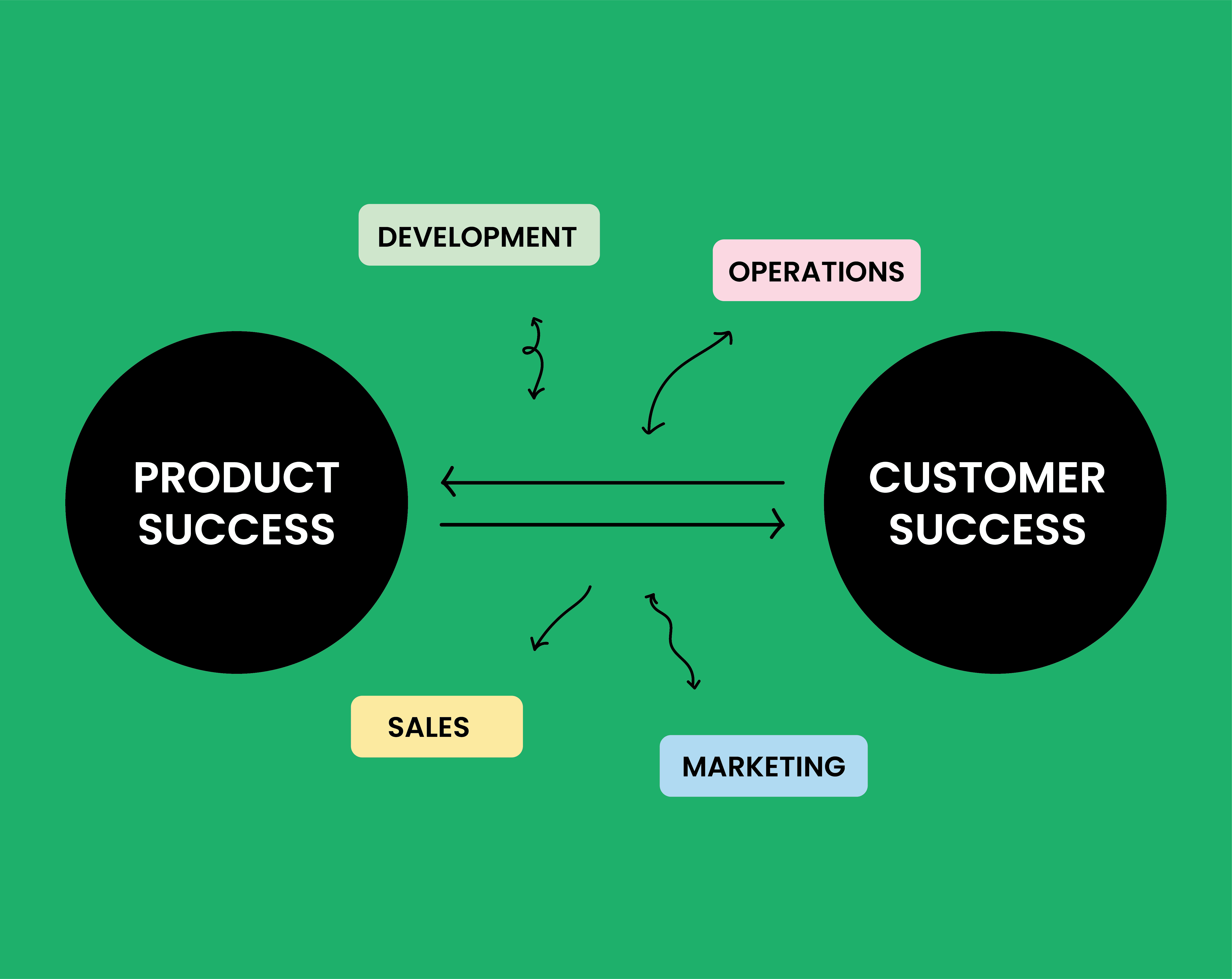 DEVELOPMENT

OPERATIONS

PRODUCT SUCCESS

CUSTOMER SUCCESS

SALES

MARKETING